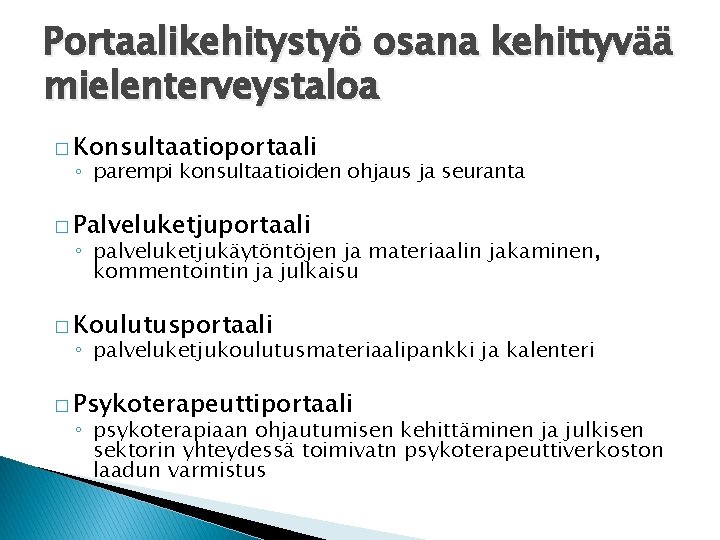 Portaalikehitystyö osana kehittyvää mielenterveystaloa

□ Konsultaatioportaali
◦ parempi konsultaatioiden ohjaus ja seuranta

□ Palveluketjuportaali
◦ palveluketjukäytöntöjen ja materiaalin jakaminen, kommentointin ja julkaisu

□ Koulutusportaali
◦ palveluketjukoulutusmateriaalipankki ja kalenteri

□ Psykoterapeuttiportaali
◦ psykoterapiaan ohjautumisen kehittäminen ja julkisen sektorin yhteydessä toimivatn psykoterapeuttiverkoston laadun varmistus